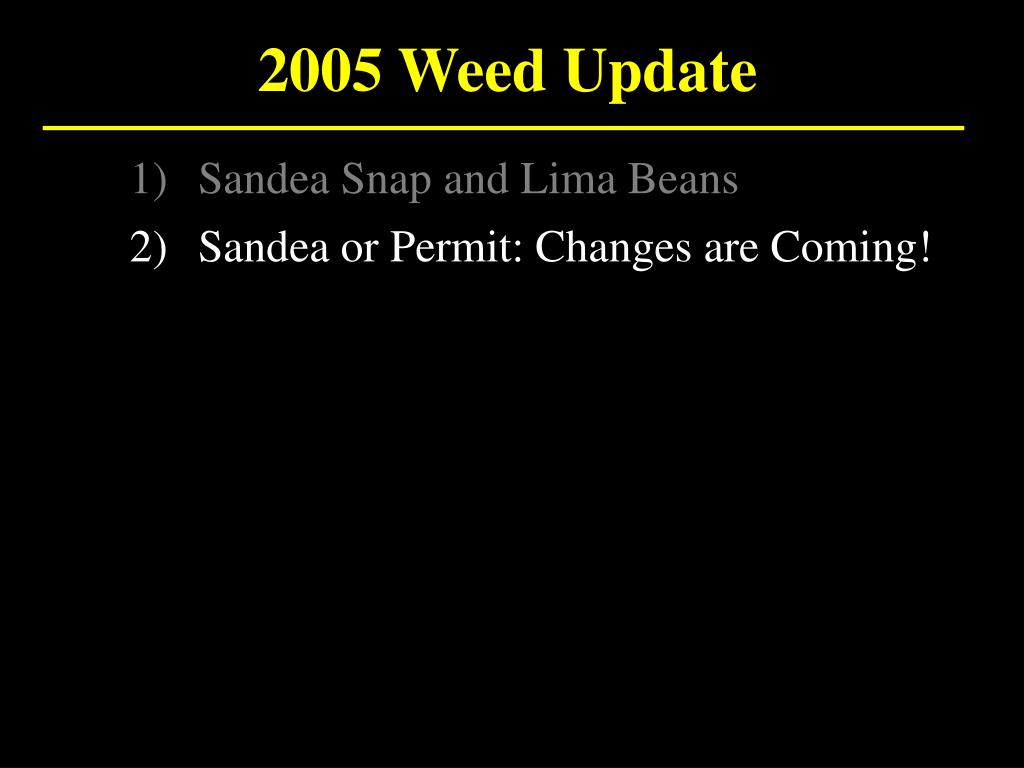 2005 Weed Update

1) Sandea Snap and Lima Beans
2) Sandea or Permit: Changes are Coming!